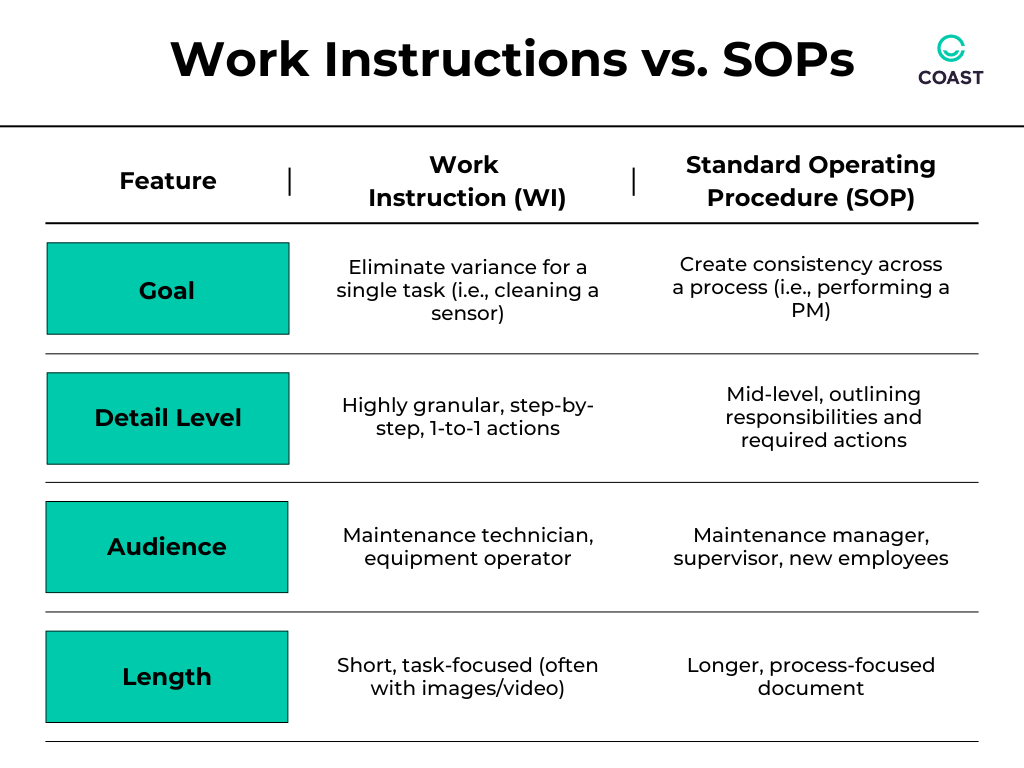 Work Instructions vs. SOPs

COAST

| Feature | Work Instruction (WI) | Standard Operating Procedure (SOP) |
|---|---|---|
| Goal | Eliminate variance for a single task (i.e., cleaning a sensor) | Create consistency across a process (i.e., performing a PM) |
| Detail Level | Highly granular, step-by-step, 1-to-1 actions | Mid-level, outlining responsibilities and required actions |
| Audience | Maintenance technician, equipment operator | Maintenance manager, supervisor, new employees |
| Length | Short, task-focused (often with images/video) | Longer, process-focused document |